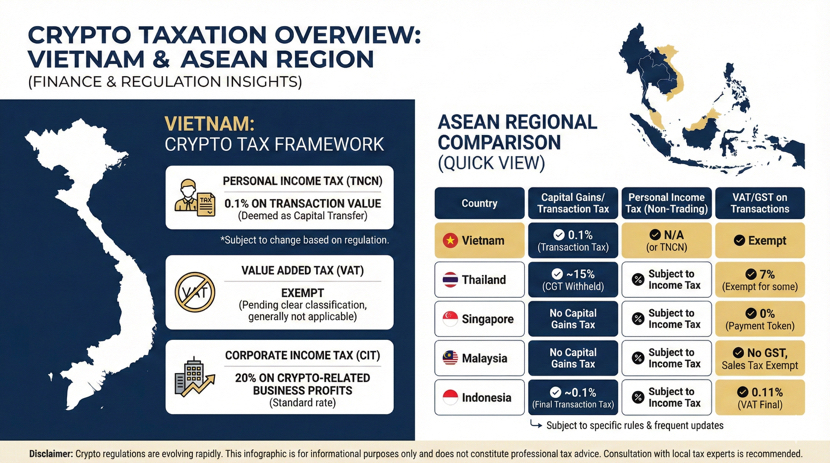 CRYPTO TAXATION OVERVIEW: VIETNAM & ASEAN REGION
(FINANCE & REGULATION INSIGHTS)

VIETNAM:
CRYPTO TAX FRAMEWORK

TAX

PERSONAL INCOME TAX (TNCN)
0.1% ON TRANSACTION VALUE
(Deemed as Capital Transfer)

*Subject to change based on regulation.

VAT

VALUE ADDED TAX (VAT)
EXEMPT
(Pending clear classification, generally not applicable)

CORPORATE INCOME TAX (CIT)
20% ON CRYPTO-RELATED BUSINESS PROFITS
(Standard rate)

ASEAN REGIONAL COMPARISON
(QUICK VIEW)

| Country | Capital Gains/ Transaction Tax | Personal Income Tax (Non-Trading) | VAT/GST on Transactions |
|---|---|---|---|
| Vietnam | 0.1% (Transaction Tax) | N/A (or TNCN) | Exempt |
| Thailand | ~15% (CGT Withheld) | Subject to Income Tax | 7% (Exempt for some) |
| Singapore | No Capital Gains Tax | Subject to Income Tax | 0% (Payment Token) |
| Malaysia | No Capital Gains Tax | Subject to Income Tax | No GST, Sales Tax Exempt |
| Indonesia | ~0.1% (Final Transaction Tax) | Subject to Income Tax | 0.11% (VAT Final) |

Subject to specific rules & frequent updates

Disclaimer: Crypto regulations are evolving rapidly. This infographic is for informational purposes only and does not constitute professional tax advice. Consultation with local tax experts is recommended.